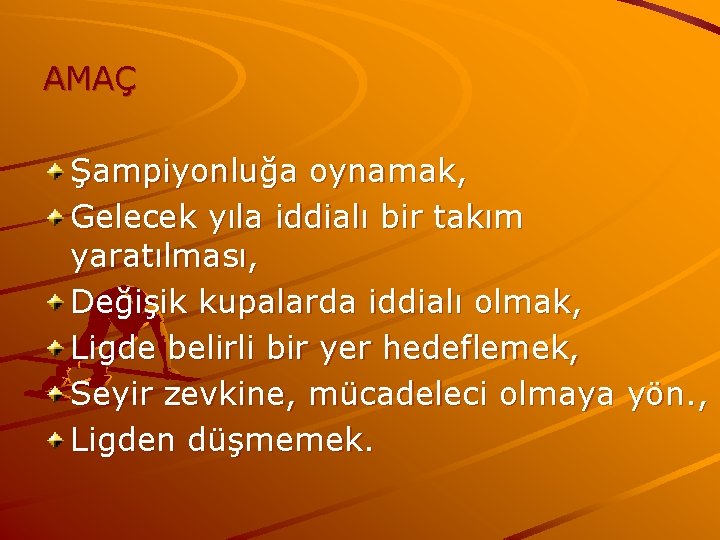 AMAÇ

Şampiyonluğa oynamak,
Gelecek yıla iddialı bir takım yaratılması,
Değişik kupalarda iddialı olmak,
Ligde belirli bir yer hedeflemek,
Seyir zevkine, mücadeleci olmaya yön.,
Ligden düşmemek.